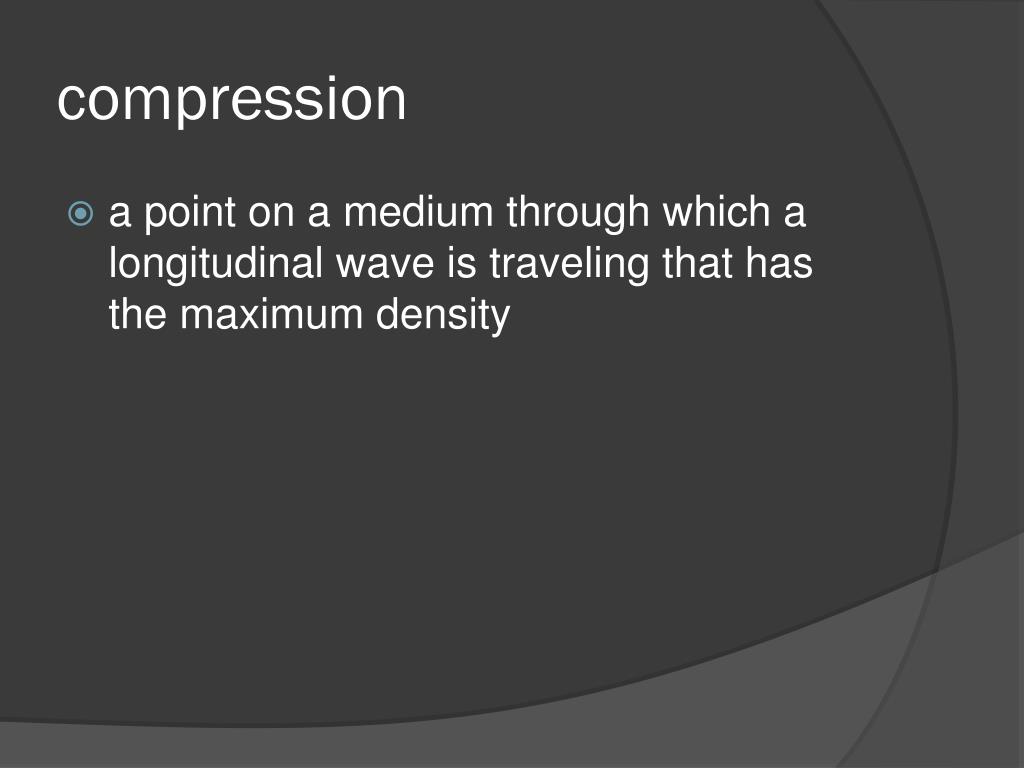 compression

a point on a medium through which a longitudinal wave is traveling that has the maximum density